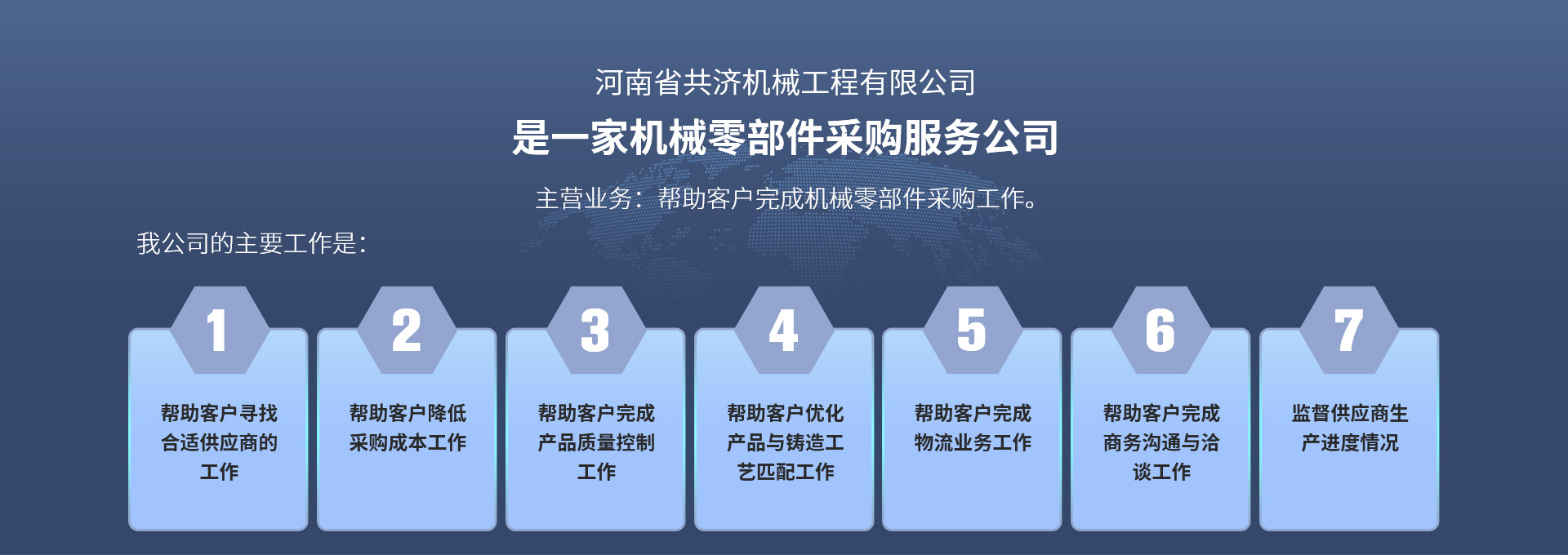 河南省共济机械工程有限公司

是一家机械零部件采购服务公司

主营业务：帮助客户完成机械零部件采购工作。

我公司的主要工作是：

1
帮助客户寻找合适供应商的工作

2
帮助客户降低采购成本工作

3
帮助客户完成产品质量控制工作

4
帮助客户优化产品与铸造工艺匹配工作

5
帮助客户完成物流业务工作

6
帮助客户完成商务沟通与洽谈工作

7
监督供应商生产进度情况